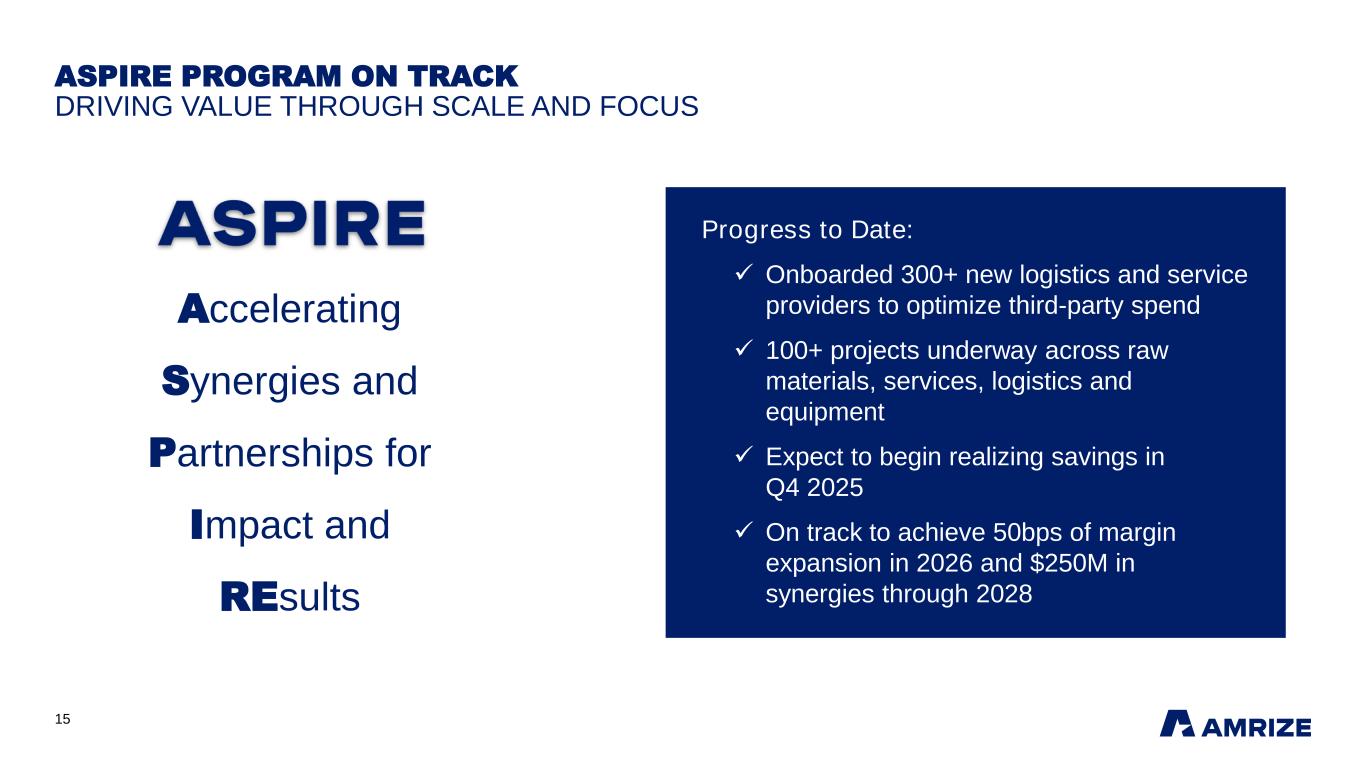 ASPIRE PROGRAM ON TRACK
DRIVING VALUE THROUGH SCALE AND FOCUS

ASPIRE

Accelerating
Synergies and
Partnerships for
Impact and
REsults

Progress to Date:

✓ Onboarded 300+ new logistics and service providers to optimize third-party spend

✓ 100+ projects underway across raw materials, services, logistics and equipment

✓ Expect to begin realizing savings in Q4 2025

✓ On track to achieve 50bps of margin expansion in 2026 and $250M in synergies through 2028

15

AMRIZE